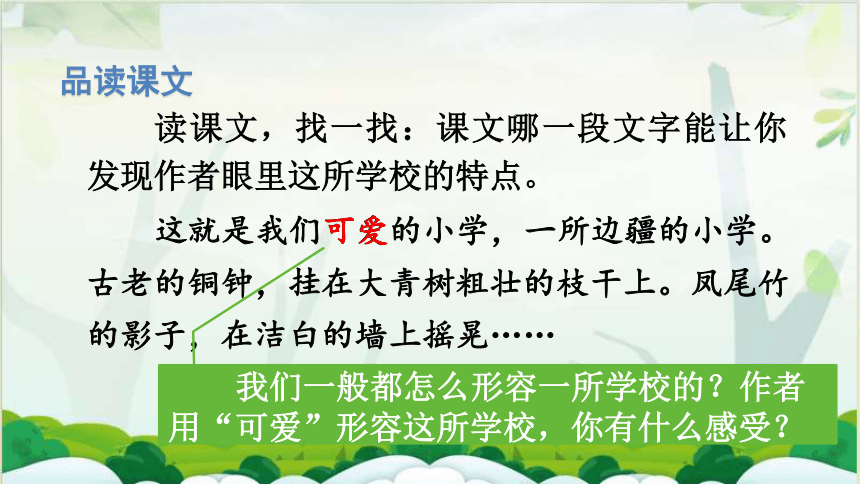 品读课文

读课文，找一找：课文哪一段文字能让你发现作者眼里这所学校的特点。

这就是我们可爱的小学，一所边疆的小学。古老的铜钟，挂在大青树粗壮的枝干上。凤尾竹的影子，在洁白的墙上摇晃……

我们一般都怎么形容一所学校的？作者用“可爱”形容这所学校，你有什么感受？